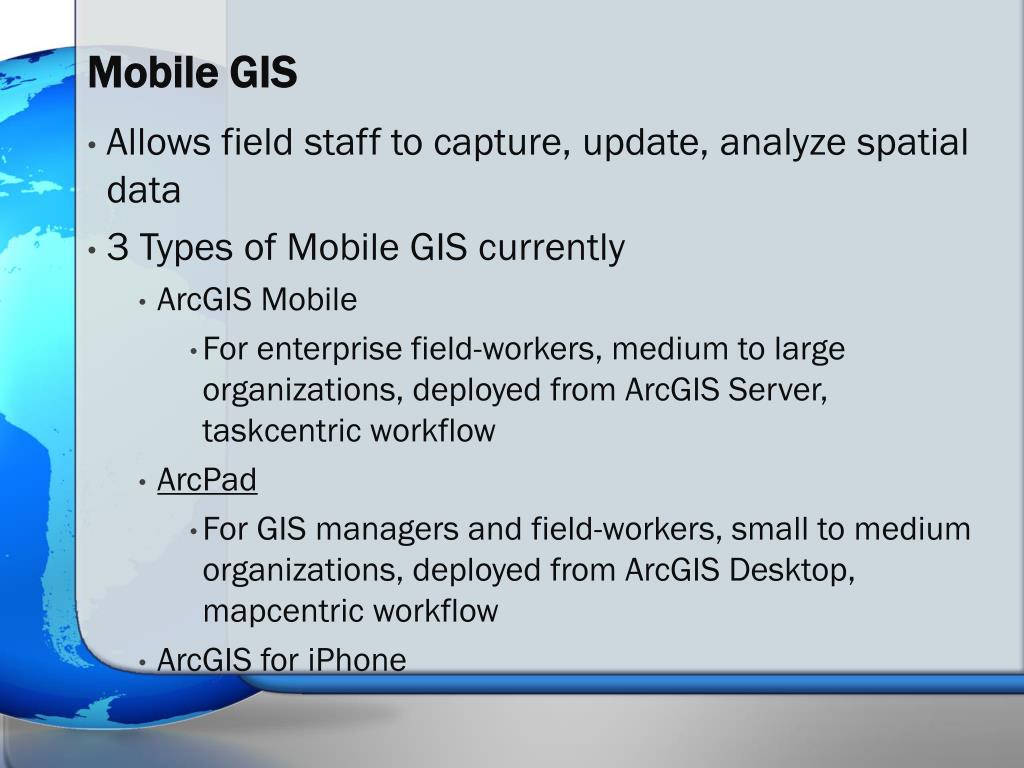 Mobile GIS

• Allows field staff to capture, update, analyze spatial data

• 3 Types of Mobile GIS currently

• ArcGIS Mobile

• For enterprise field-workers, medium to large organizations, deployed from ArcGIS Server, taskcentric workflow

• ArcPad

• For GIS managers and field-workers, small to medium organizations, deployed from ArcGIS Desktop, mapcentric workflow

• ArcGIS for iPhone